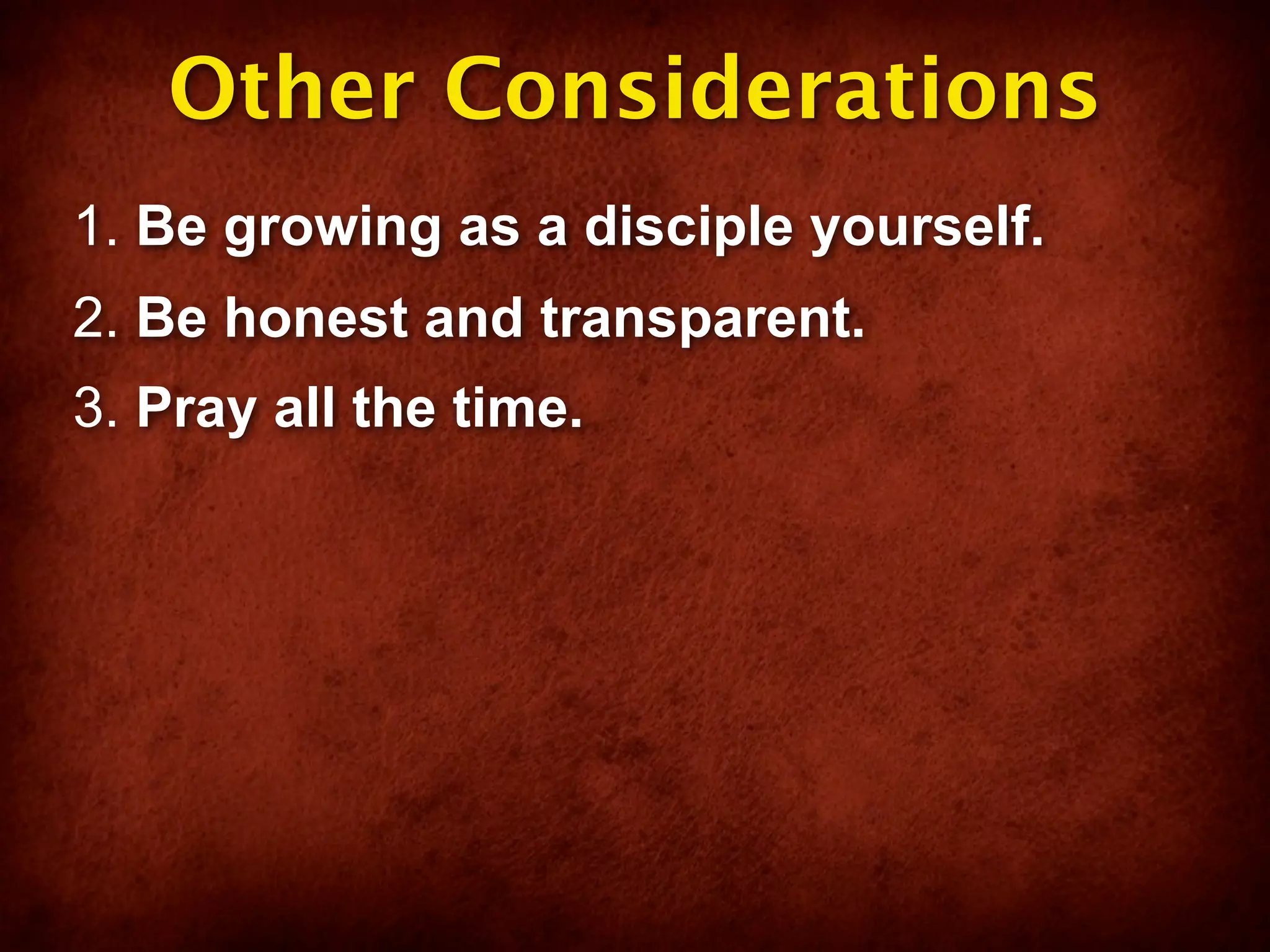 Other Considerations

1. Be growing as a disciple yourself.
2. Be honest and transparent.
3. Pray all the time.